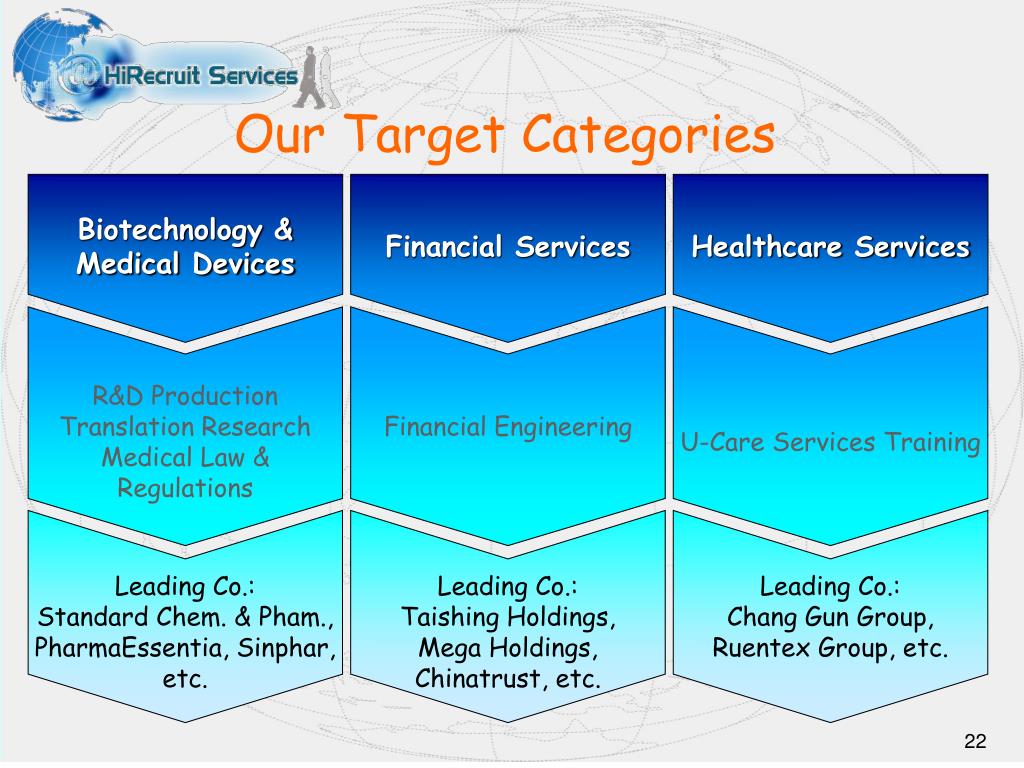 HiRecruit Services

Our Target Categories

Biotechnology & Medical Devices

R&D Production Translation Research Medical Law & Regulations

Leading Co.: Standard Chem. & Pham., PharmaEssentia, Sinphar, etc.

Financial Services

Financial Engineering

Leading Co.: Taishing Holdings, Mega Holdings, Chinatrust, etc.

Healthcare Services

U-Care Services Training

Leading Co.: Chang Gun Group, Ruentex Group, etc.

22